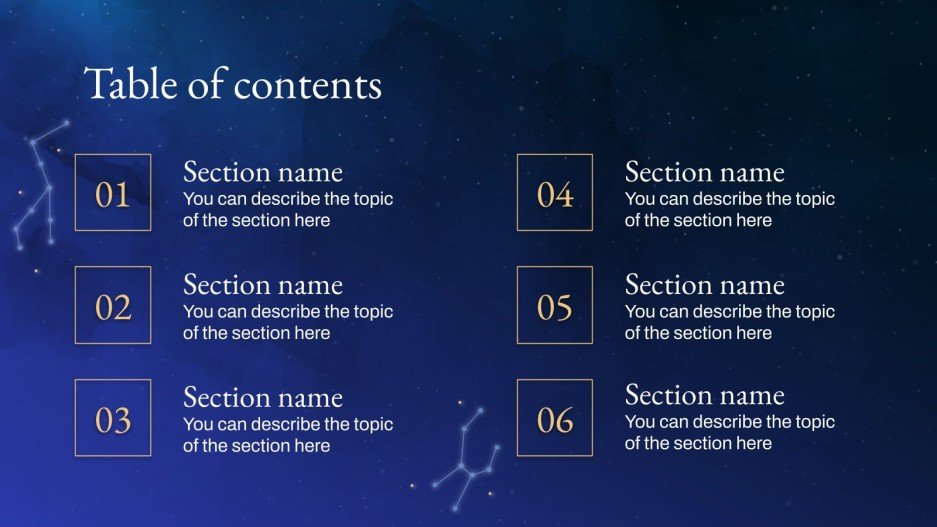 Table of contents

01
Section name
You can describe the topic of the section here

02
Section name
You can describe the topic of the section here

03
Section name
You can describe the topic of the section here

04
Section name
You can describe the topic of the section here

05
Section name
You can describe the topic of the section here

06
Section name
You can describe the topic of the section here